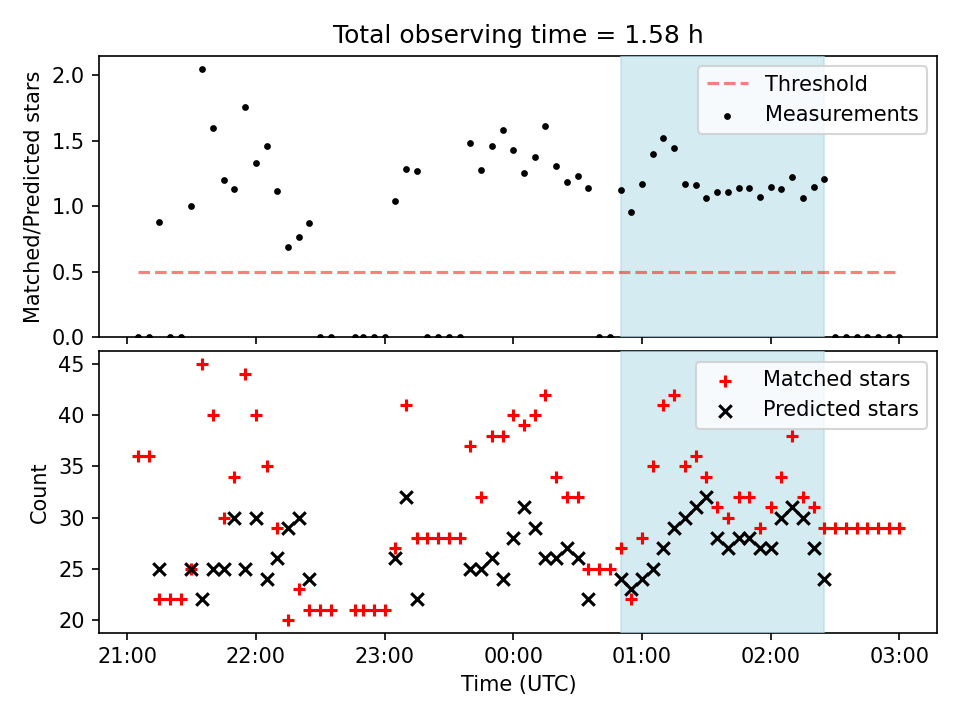 Total observing time = 1.58 h

Matched/Predicted stars

2.0
1.5
1.0
0.5
0.0

Threshold
Measurements

Count

45
40
35
30
25
20

Matched stars
Predicted stars

21:00
22:00
23:00
00:00
01:00
02:00
03:00

Time (UTC)